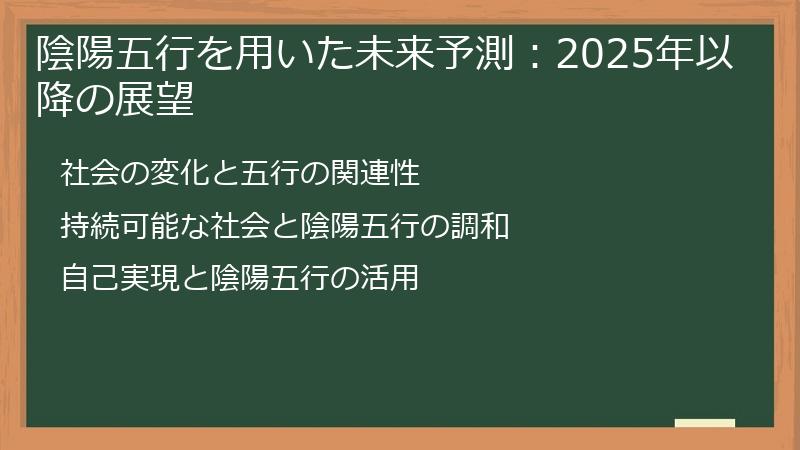 陰陽五行を用いた未来予測：2025年以降の展望

社会の変化と五行の関連性

持続可能な社会と陰陽五行の調和

自己実現と陰陽五行の活用